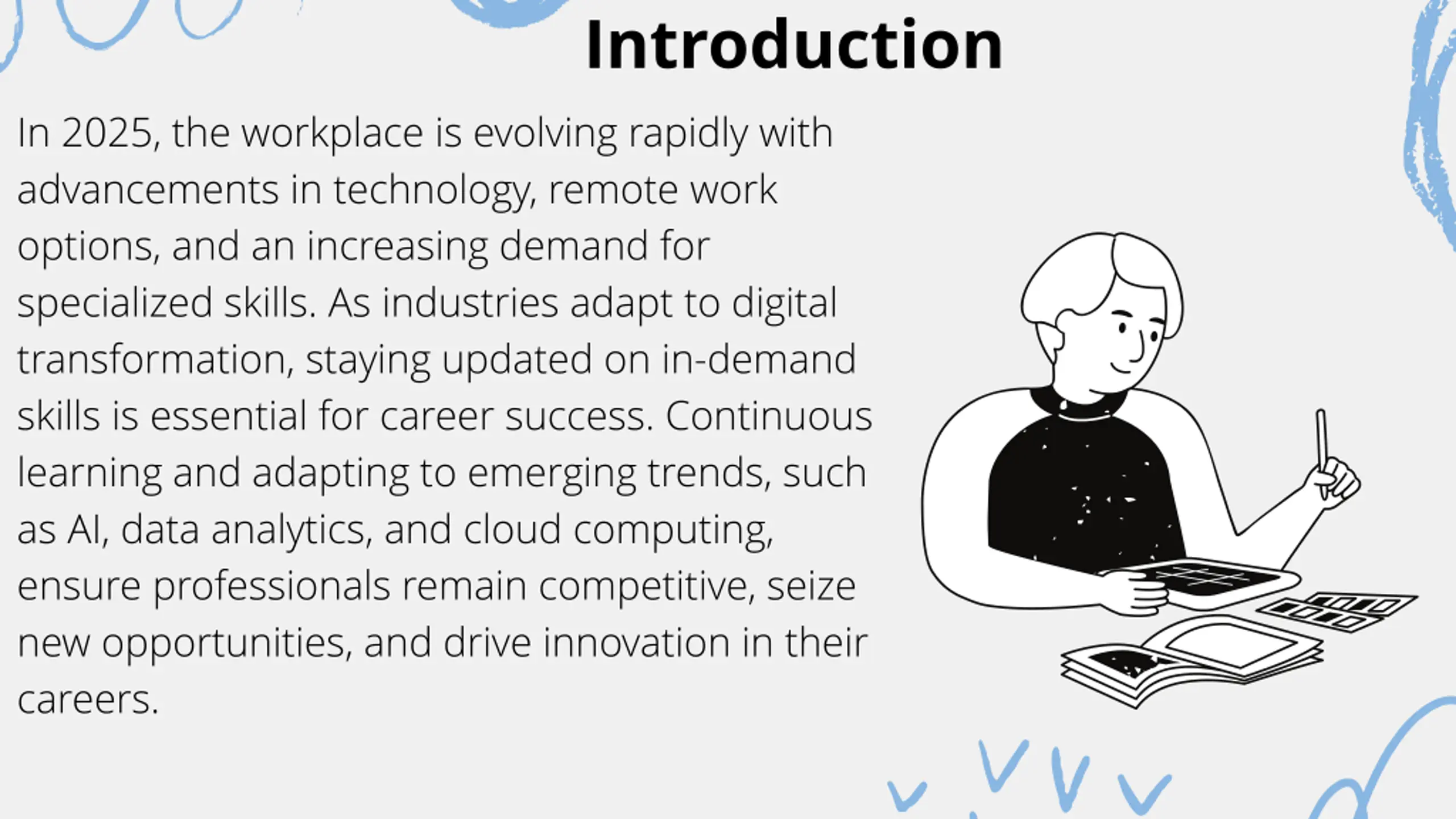 Introduction

In 2025, the workplace is evolving rapidly with advancements in technology, remote work options, and an increasing demand for specialized skills. As industries adapt to digital transformation, staying updated on in-demand skills is essential for career success. Continuous learning and adapting to emerging trends, such as AI, data analytics, and cloud computing, ensure professionals remain competitive, seize new opportunities, and drive innovation in their careers.